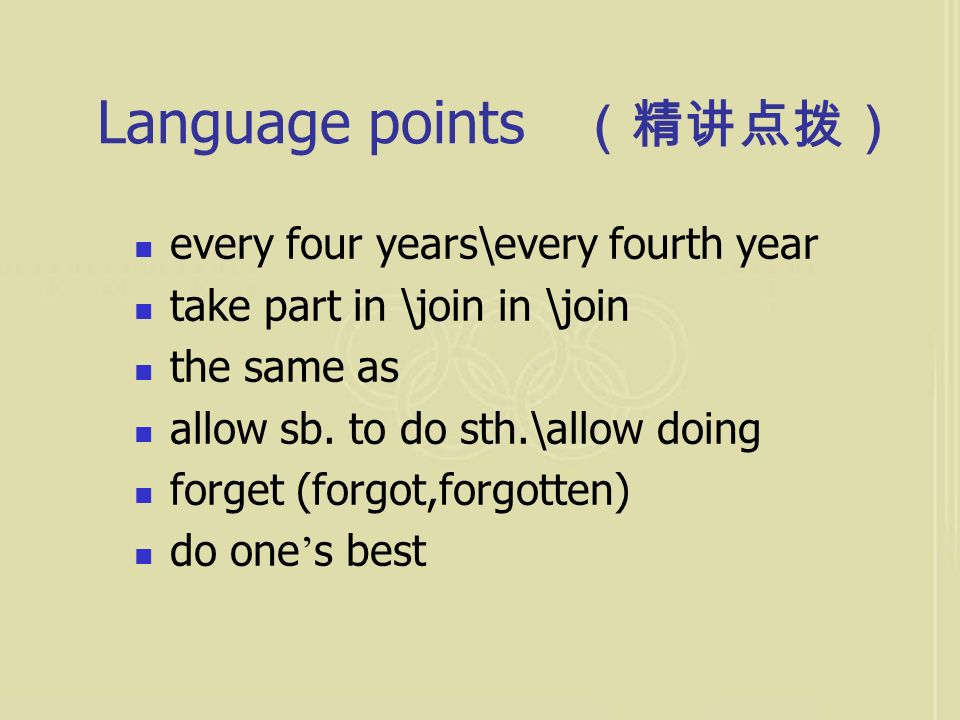 Language points （精讲点拨）

- every four years\every fourth year
- take part in \join in \join
- the same as
- allow sb. to do sth.\allow doing
- forget (forgot,forgotten)
- do one’s best